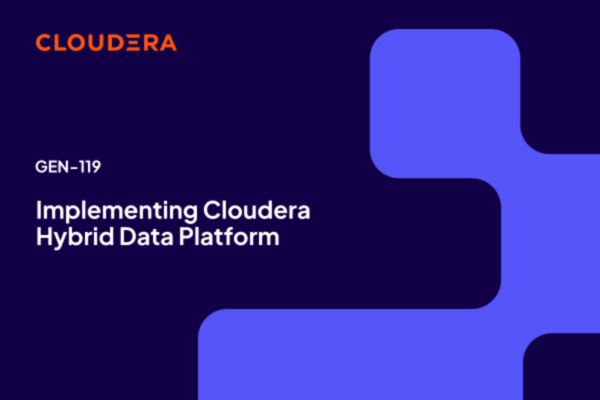 CLOUDERA

GEN-119

Implementing Cloudera Hybrid Data Platform